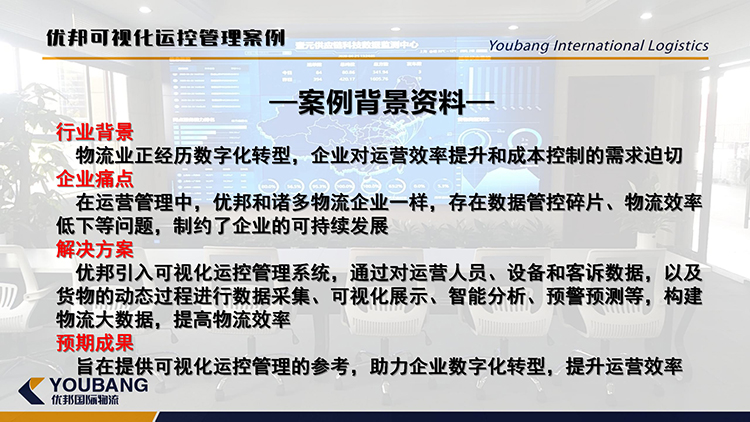 优邦可视化运控管理案例

Youbang International Logistics

—案例背景资料—

行业背景

物流业正经历数字化转型，企业对运营效率提升和成本控制的需求迫切

企业痛点

在运营管理中，优邦和诸多物流企业一样，存在数据管控碎片、物流效率低下等问题，制约了企业的可持续发展

解决方案

优邦引入可视化运控管理系统，通过对运营人员、设备和客诉数据，以及货物的动态过程进行数据采集、可视化展示、智能分析、预警预测等，构建物流大数据，提高物流效率

预期成果

旨在提供可视化运控管理的参考，助力企业数字化转型，提升运营效率

YOUBANG
优邦国际物流